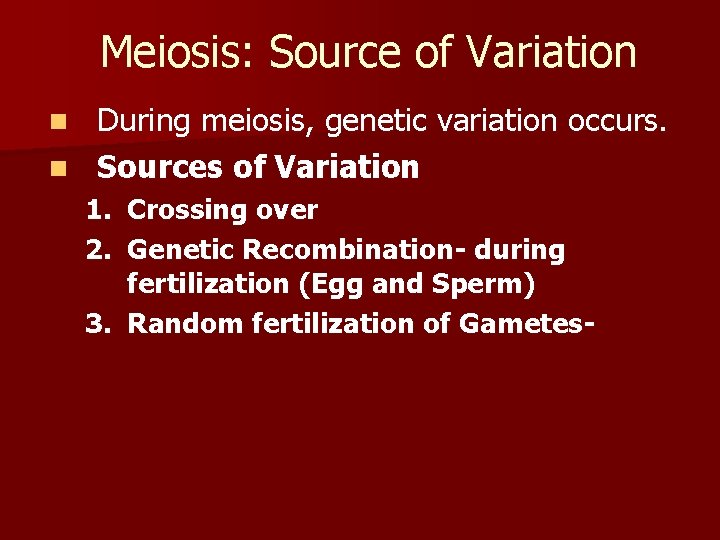 Meiosis: Source of Variation

During meiosis, genetic variation occurs.

Sources of Variation

1. Crossing over
2. Genetic Recombination- during fertilization (Egg and Sperm)
3. Random fertilization of Gametes-